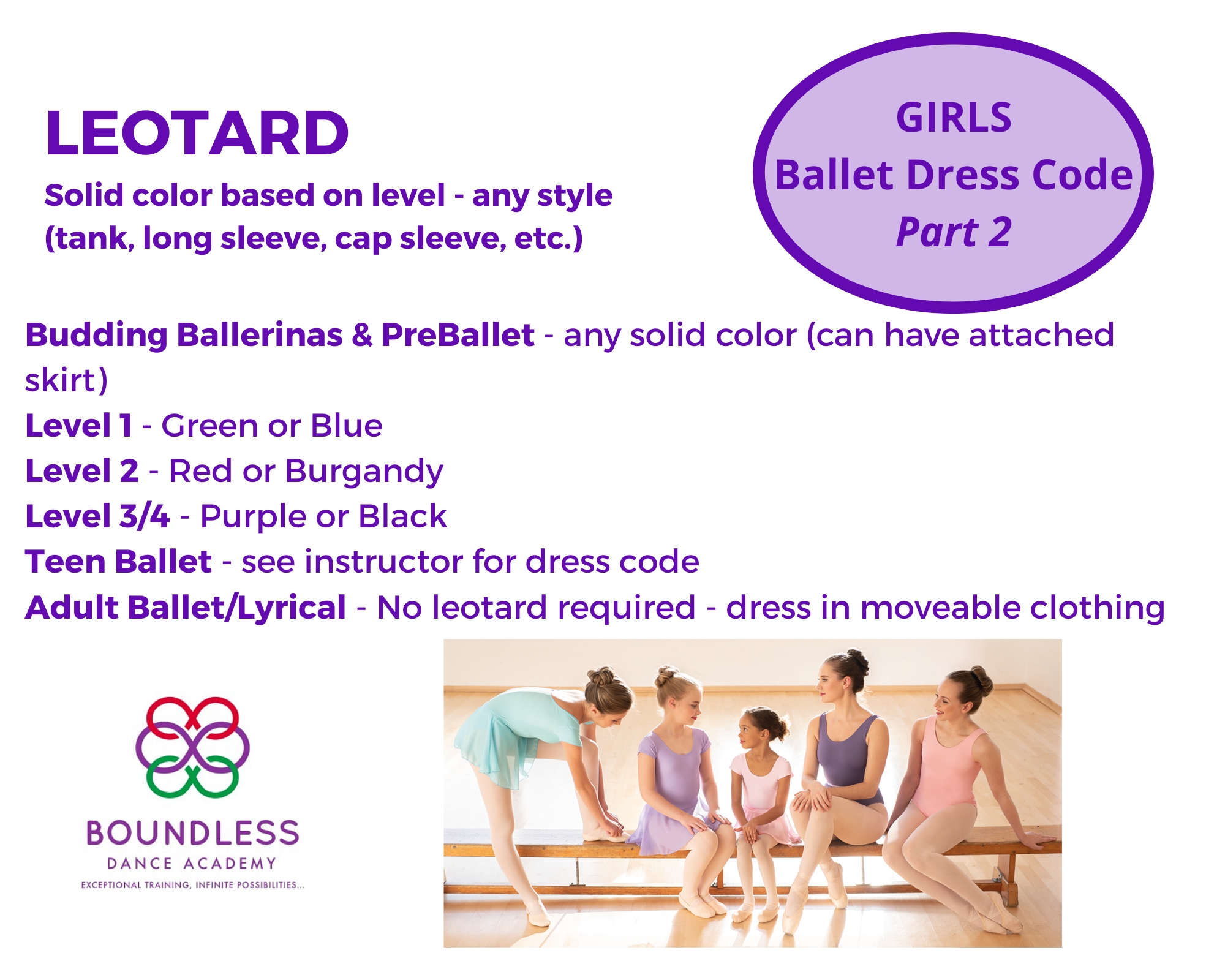 LEOTARD

Solid color based on level - any style (tank, long sleeve, cap sleeve, etc.)

GIRLS
Ballet Dress Code
Part 2

Budding Ballerinas & PreBallet - any solid color (can have attached skirt)
Level 1 - Green or Blue
Level 2 - Red or Burgandy
Level 3/4 - Purple or Black
Teen Ballet - see instructor for dress code
Adult Ballet/Lyrical - No leotard required - dress in moveable clothing

BOUNDLESS
DANCE ACADEMY
EXCEPTIONAL TRAINING, INFINITE POSSIBILITIES...